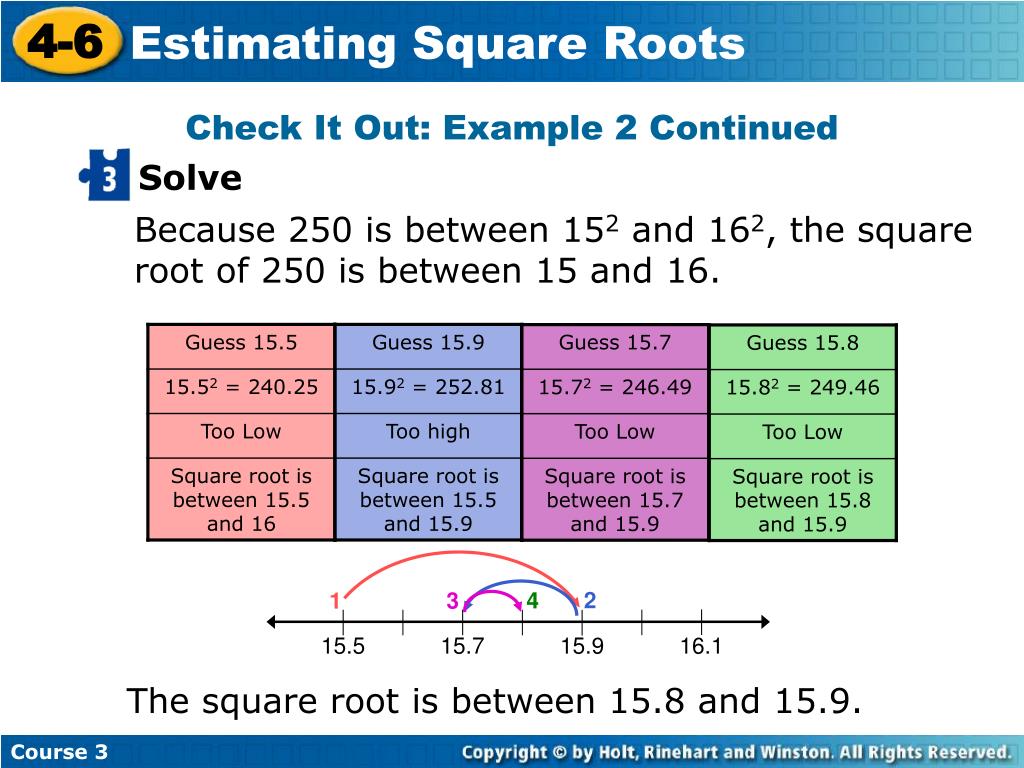 4-6 Estimating Square Roots

Check It Out: Example 2 Continued

3 Solve

Because 250 is between $15^2$ and $16^2$, the square root of 250 is between 15 and 16.

| Guess 15.5 | Guess 15.9 | Guess 15.7 | Guess 15.8 |
|---|---|---|---|
| $15.5^2 = 240.25$ | $15.9^2 = 252.81$ | $15.7^2 = 246.49$ | $15.8^2 = 249.46$ |
| Too Low | Too high | Too Low | Too Low |
| Square root is between 15.5 and 16 | Square root is between 15.5 and 15.9 | Square root is between 15.7 and 15.9 | Square root is between 15.8 and 15.9 |

1 3 4 2

15.5 15.7 15.9 16.1

The square root is between 15.8 and 15.9.

Course 3

Copyright © by Holt, Rinehart and Winston. All Rights Reserved.